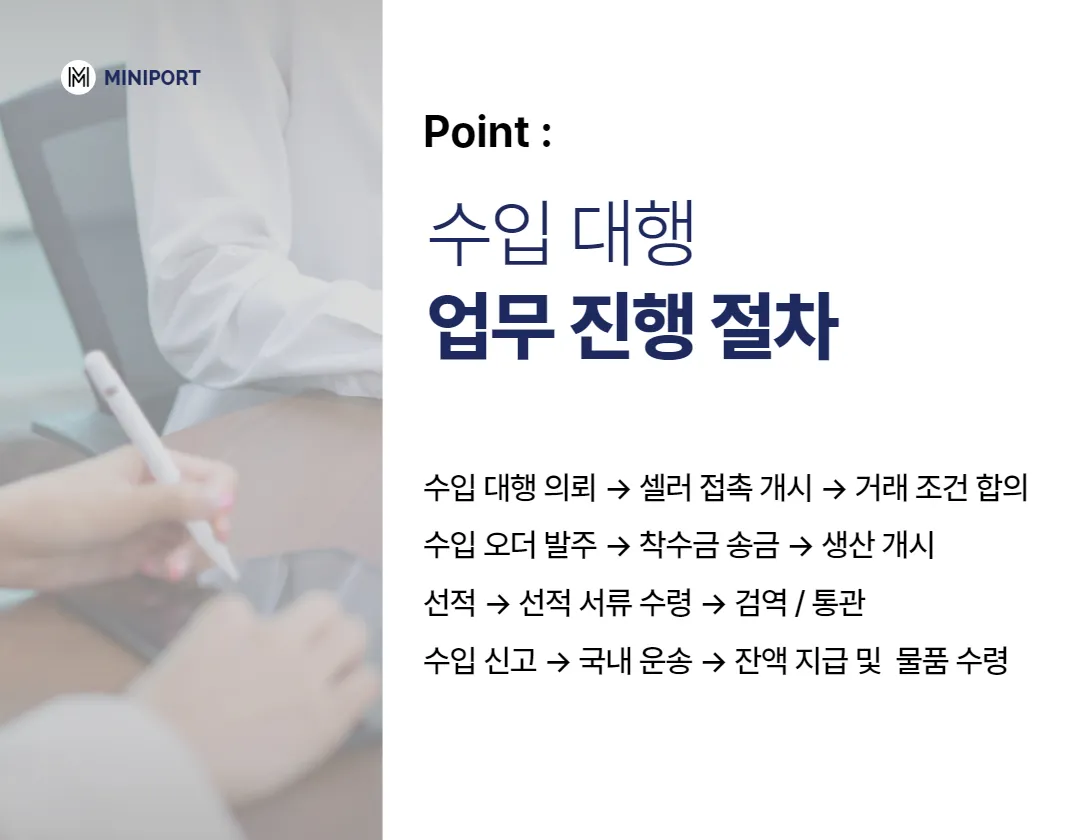 MINIPORT

Point :

수입 대행
업무 진행 절차

수입 대행 의뢰 → 셀러 접촉 개시 → 거래 조건 합의
수입 오더 발주 → 착수금 송금 → 생산 개시
선적 → 선적 서류 수령 → 검역 / 통관
수입 신고 → 국내 운송 → 잔액 지급 및 물품 수령